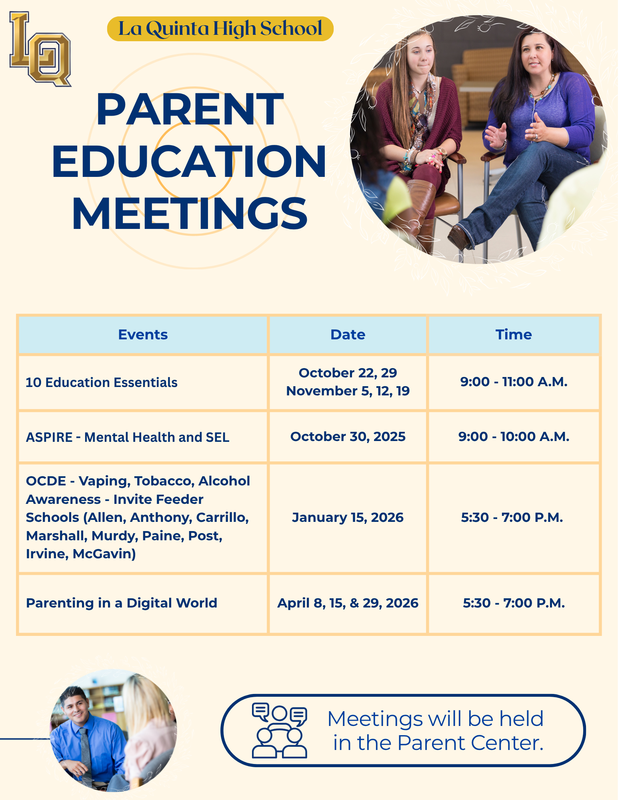 LQ

La Quinta High School

PARENT EDUCATION MEETINGS

| Events | Date | Time |
|---|---|---|
| 10 Education Essentials | October 22, 29 November 5, 12, 19 | 9:00 - 11:00 A.M. |
| ASPIRE - Mental Health and SEL | October 30, 2025 | 9:00 - 10:00 A.M. |
| OCDE - Vaping, Tobacco, Alcohol Awareness - Invite Feeder Schools (Allen, Anthony, Carrillo, Marshall, Murdy, Paine, Post, Irvine, McGavin) | January 15, 2026 | 5:30 - 7:00 P.M. |
| Parenting in a Digital World | April 8, 15, & 29, 2026 | 5:30 - 7:00 P.M. |

Meetings will be held in the Parent Center.